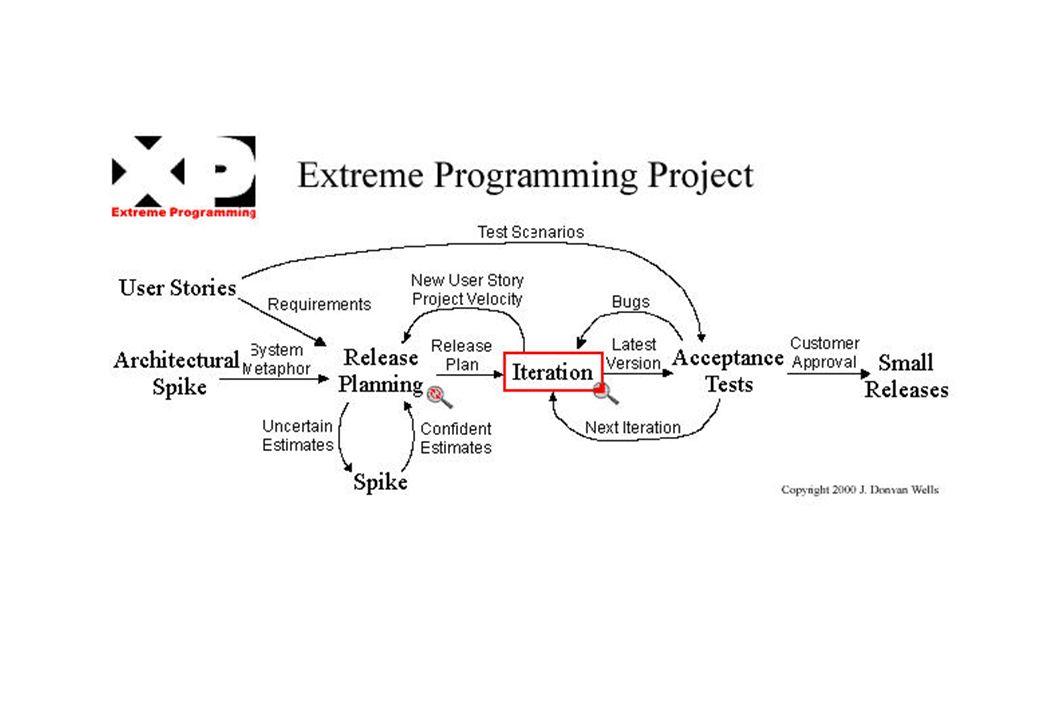 XP
Extreme Programming

Extreme Programming Project

Test Scenarios

User Stories

Requirements

New User Story
Project Velocity

Bugs

Architectural Spike

System Metaphor

Release Planning

Release Plan

Iteration

Latest Version

Acceptance Tests

Customer Approval

Small Releases

Uncertain Estimates

Confident Estimates

Next Iteration

Spike

Copyright 2000 J. Donvan Wells